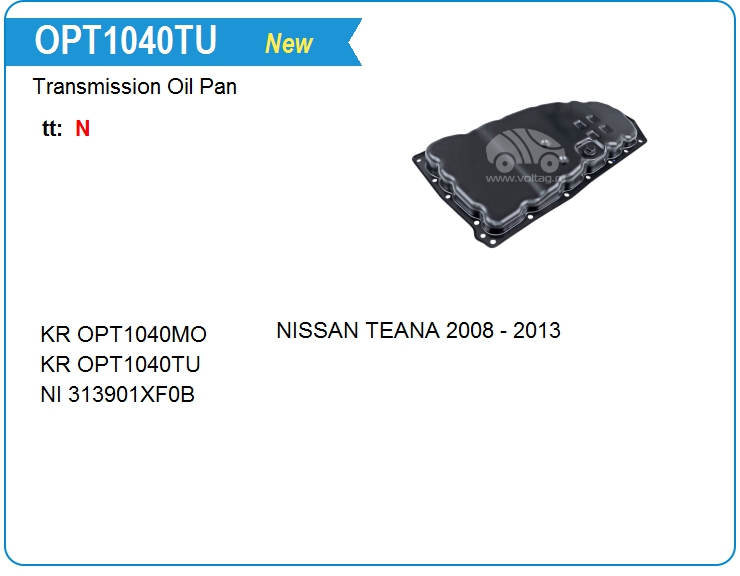 OPT1040TU New

Transmission Oil Pan

tt: N

www.voltag.ru

KR OPT1040MO
KR OPT1040TU
NI 313901XF0B

NISSAN TEANA 2008 - 2013